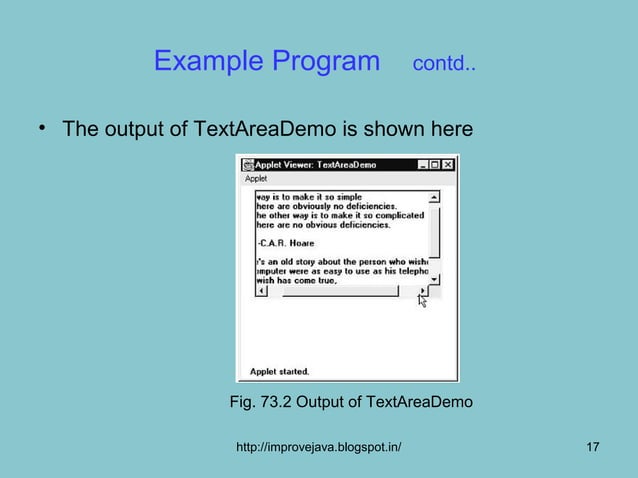 Example Program contd..

• The output of TextAreaDemo is shown here

Applet Viewer: TextAreaDemo

Applet

way is to make it so simple
here are obviously no deficiencies.
he other way is to make it so complicated
here are no obvious deficiencies.

-C.A.R. Hoare

's an old story about the person who wish
mputer were as easy to use as his telepho
wish has come true.

Applet started.

Fig. 73.2 Output of TextAreaDemo

http://improvejava.blogspot.in/

17